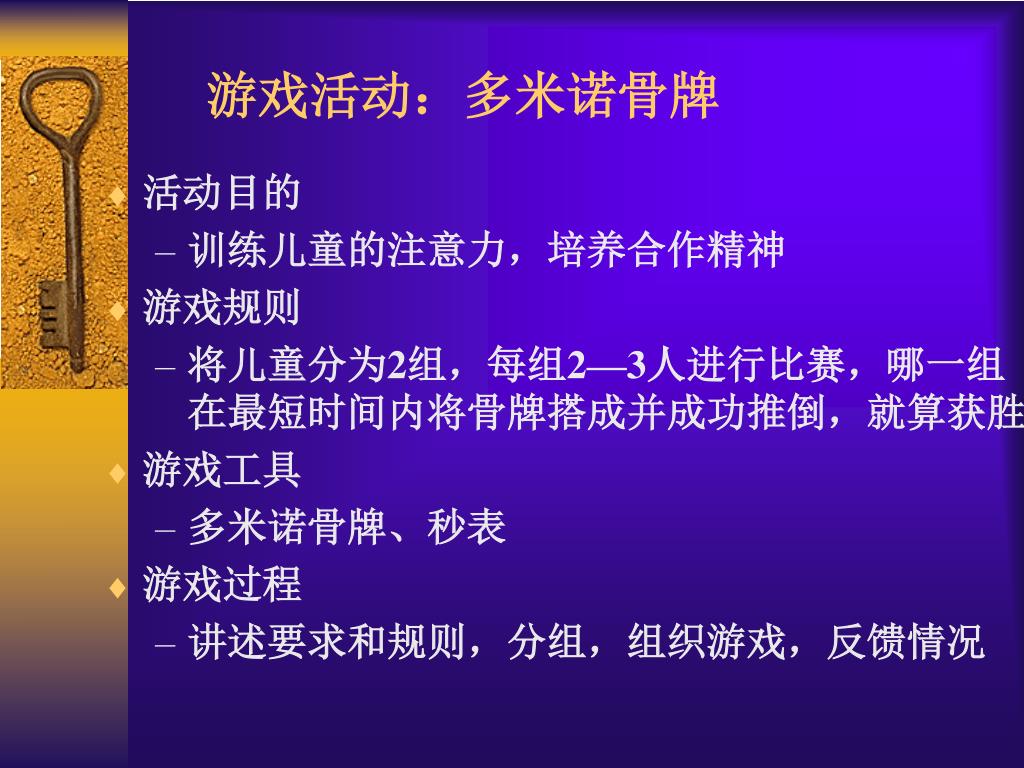 游戏活动：多米诺骨牌

♦ 活动目的
– 训练儿童的注意力，培养合作精神
♦ 游戏规则
– 将儿童分为2组，每组2—3人进行比赛，哪一组在最短时间内将骨牌搭成并成功推倒，就算获胜
♦ 游戏工具
– 多米诺骨牌、秒表
♦ 游戏过程
– 讲述要求和规则，分组，组织游戏，反馈情况